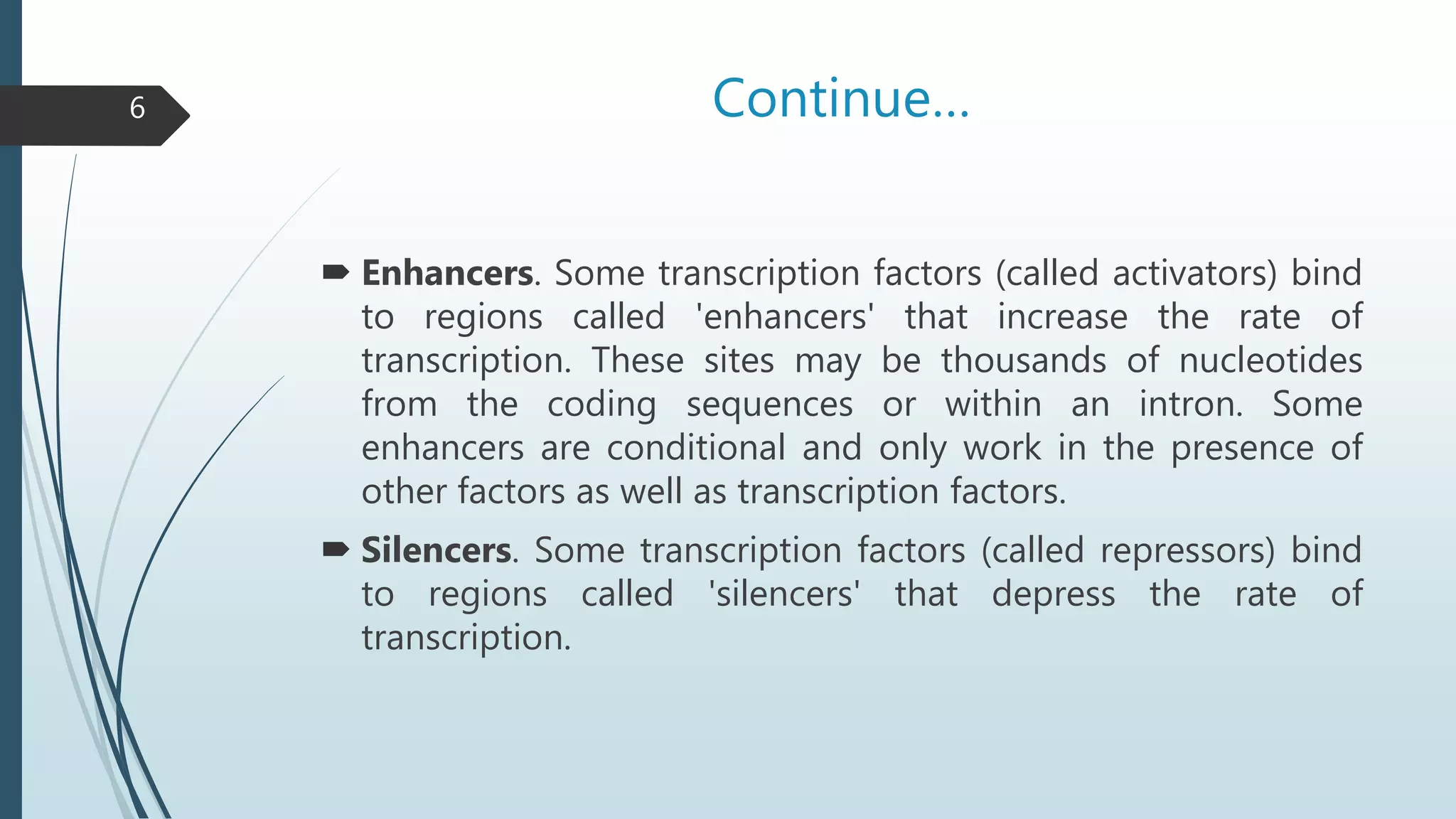 6

Continue…

Enhancers. Some transcription factors (called activators) bind to regions called 'enhancers' that increase the rate of transcription. These sites may be thousands of nucleotides from the coding sequences or within an intron. Some enhancers are conditional and only work in the presence of other factors as well as transcription factors.

Silencers. Some transcription factors (called repressors) bind to regions called 'silencers' that depress the rate of transcription.